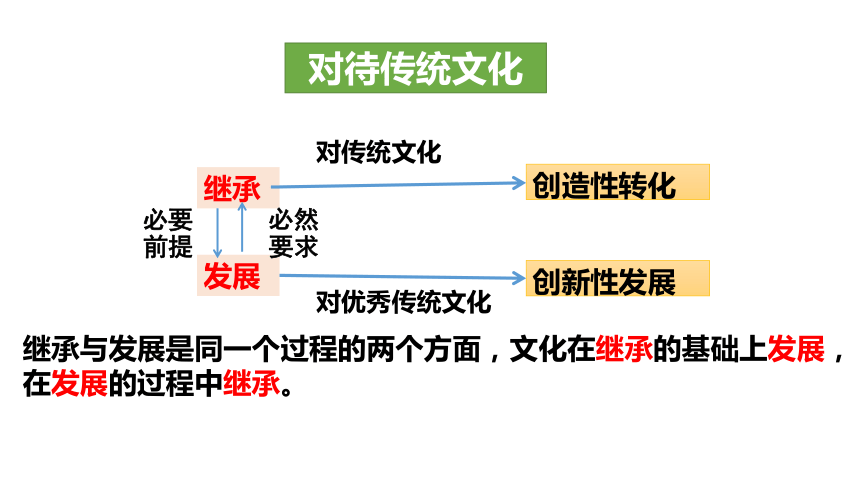 对待传统文化

对传统文化

继承

创造性转化

必要前提

必然要求

发展

创新性发展

对优秀传统文化

继承与发展是同一个过程的两个方面，文化在继承的基础上发展，在发展的过程中继承。